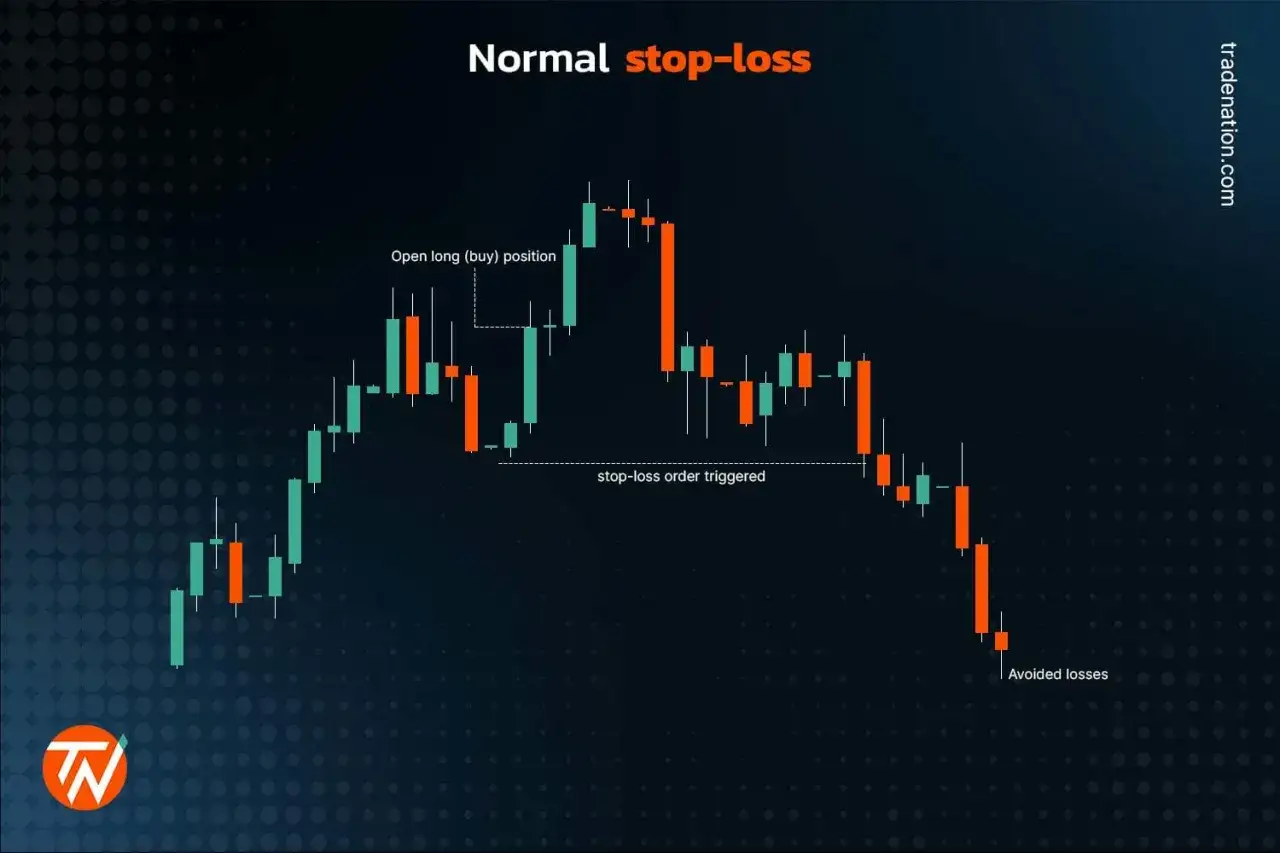 Normal stop-loss

tradenation.com

Open long (buy) position

stop-loss order triggered

Avoided losses

TN